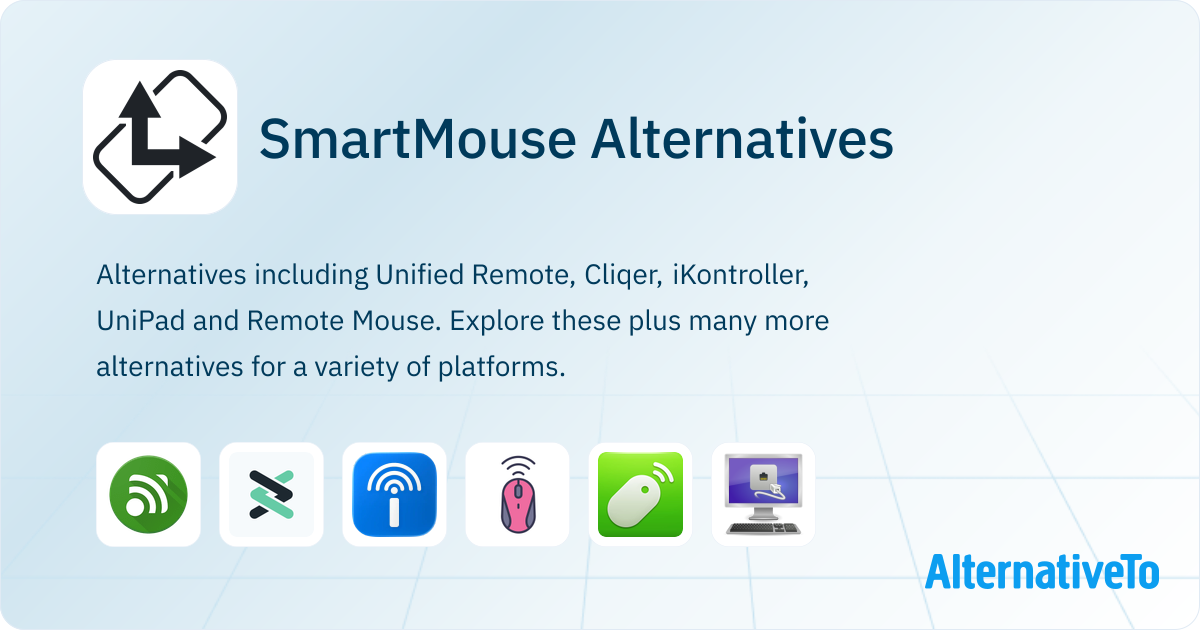 SmartMouse Alternatives

Alternatives including Unified Remote, Cliqer, iKontroller, UniPad and Remote Mouse. Explore these plus many more alternatives for a variety of platforms.

AlternativeTo